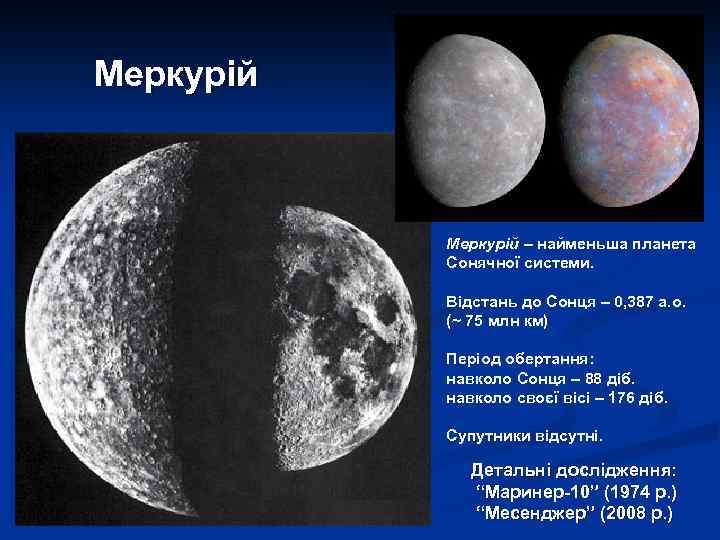 Меркурій

Меркурій – найменьша планета Сонячної системи.

Відстань до Сонця – 0,387 а.о. (~ 75 млн км)

Період обертання:
навколо Сонця – 88 діб.
навколо своєї вісі – 176 діб.

Супутники відсутні.

Детальні дослідження:
"Маринер-10" (1974 р.)
"Месенджер" (2008 р.)